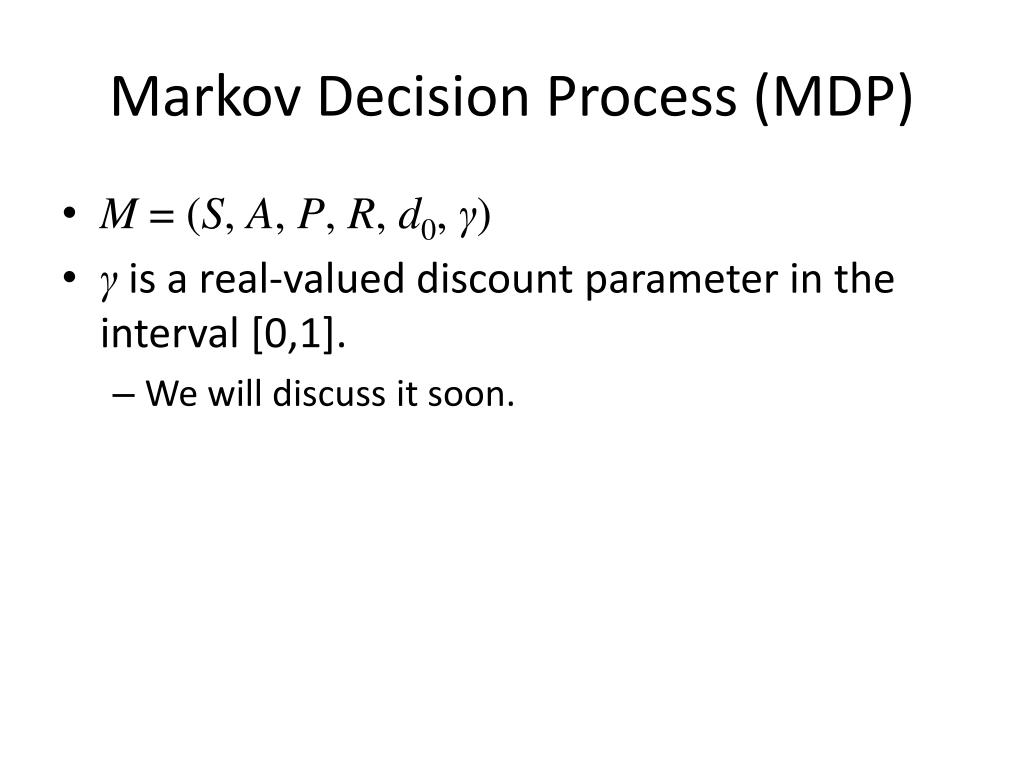 Markov Decision Process (MDP)

• $M = (S, A, P, R, d_0, \gamma)$
• $\gamma$ is a real-valued discount parameter in the interval [0,1].
– We will discuss it soon.